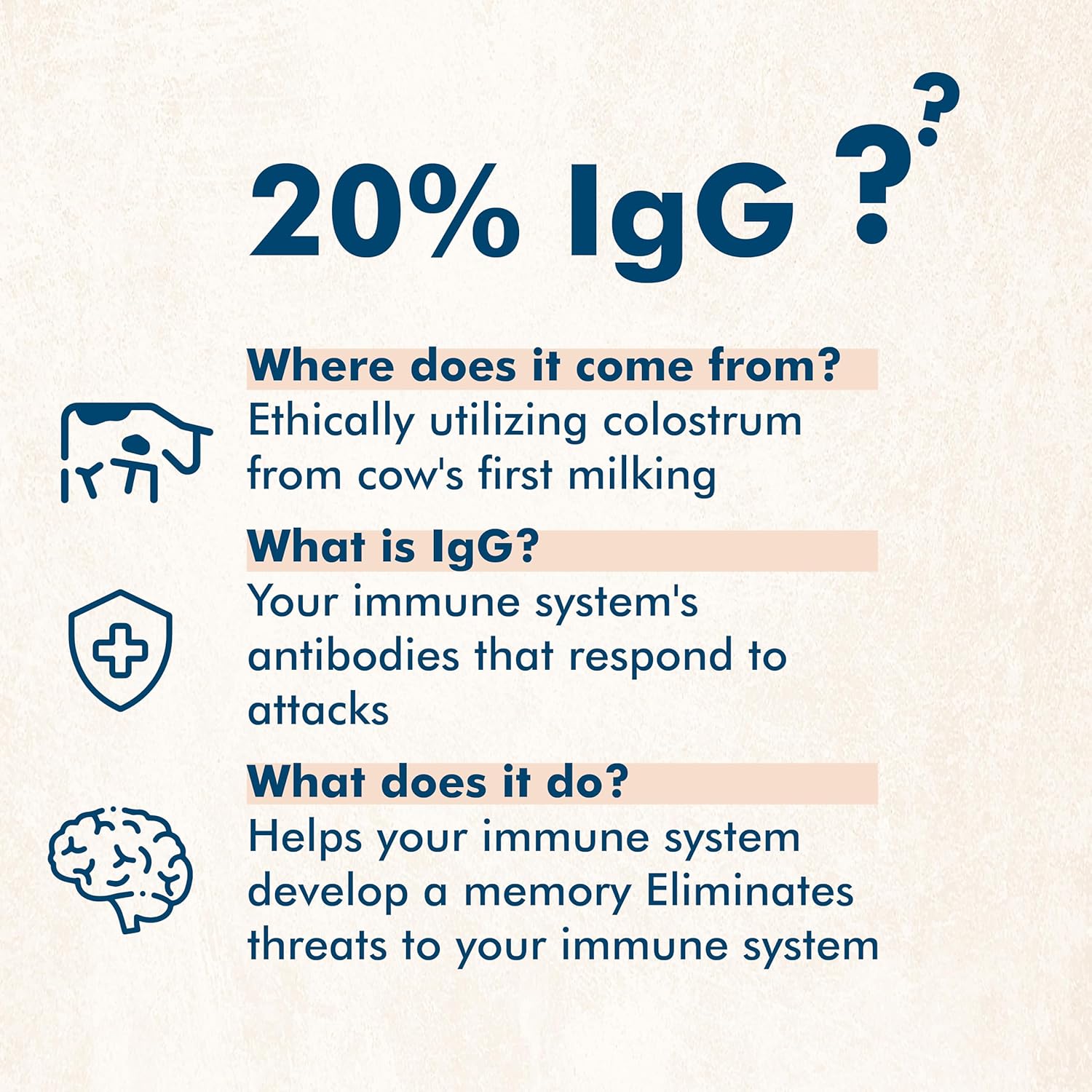 20% IgG ??

Where does it come from?
Ethically utilizing colostrum from cow's first milking

What is IgG?
Your immune system's antibodies that respond to attacks

What does it do?
Helps your immune system develop a memory Eliminates threats to your immune system